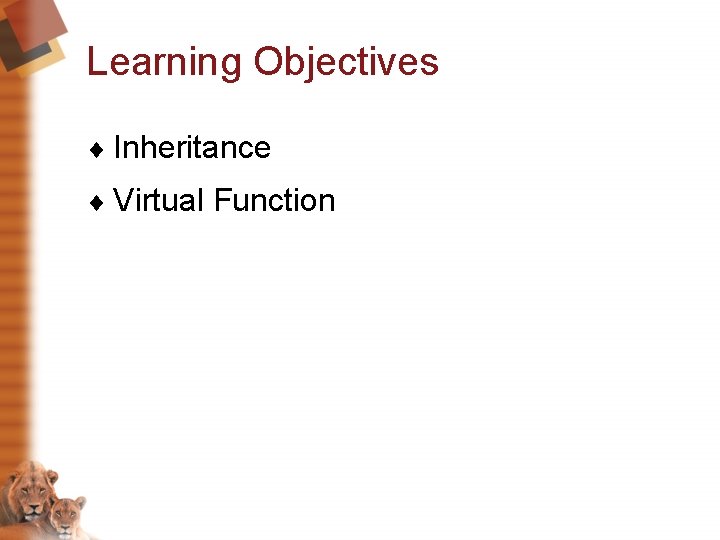 Learning Objectives

♦ Inheritance

♦ Virtual Function